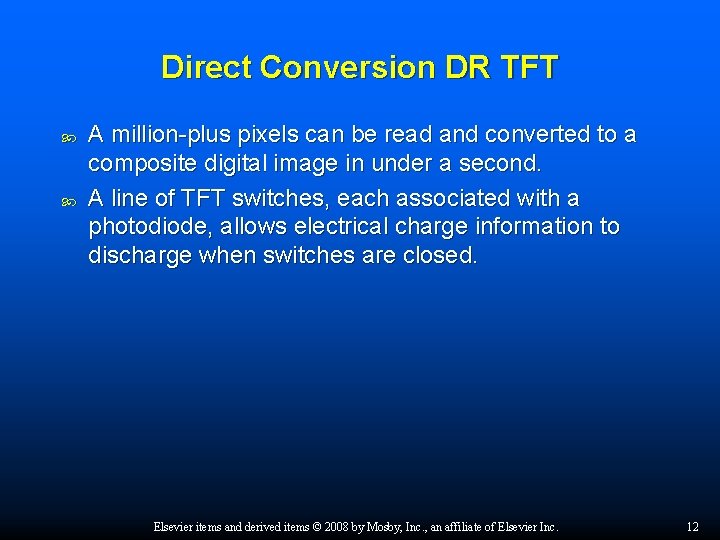 Direct Conversion DR TFT

A million-plus pixels can be read and converted to a composite digital image in under a second.

A line of TFT switches, each associated with a photodiode, allows electrical charge information to discharge when switches are closed.

Elsevier items and derived items © 2008 by Mosby, Inc., an affiliate of Elsevier Inc. 12